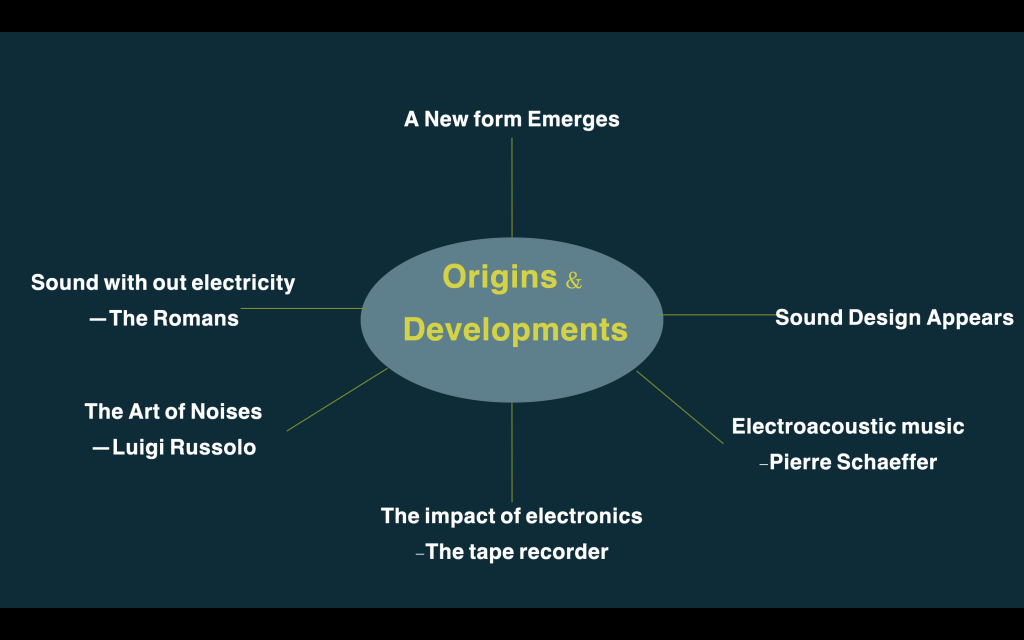 A New form Emerges

Sound with out electricity
—The Romans

Origins & Developments

Sound Design Appears

The Art of Noises
—Luigi Russolo

Electroacoustic music
–Pierre Schaeffer

The impact of electronics
–The tape recorder